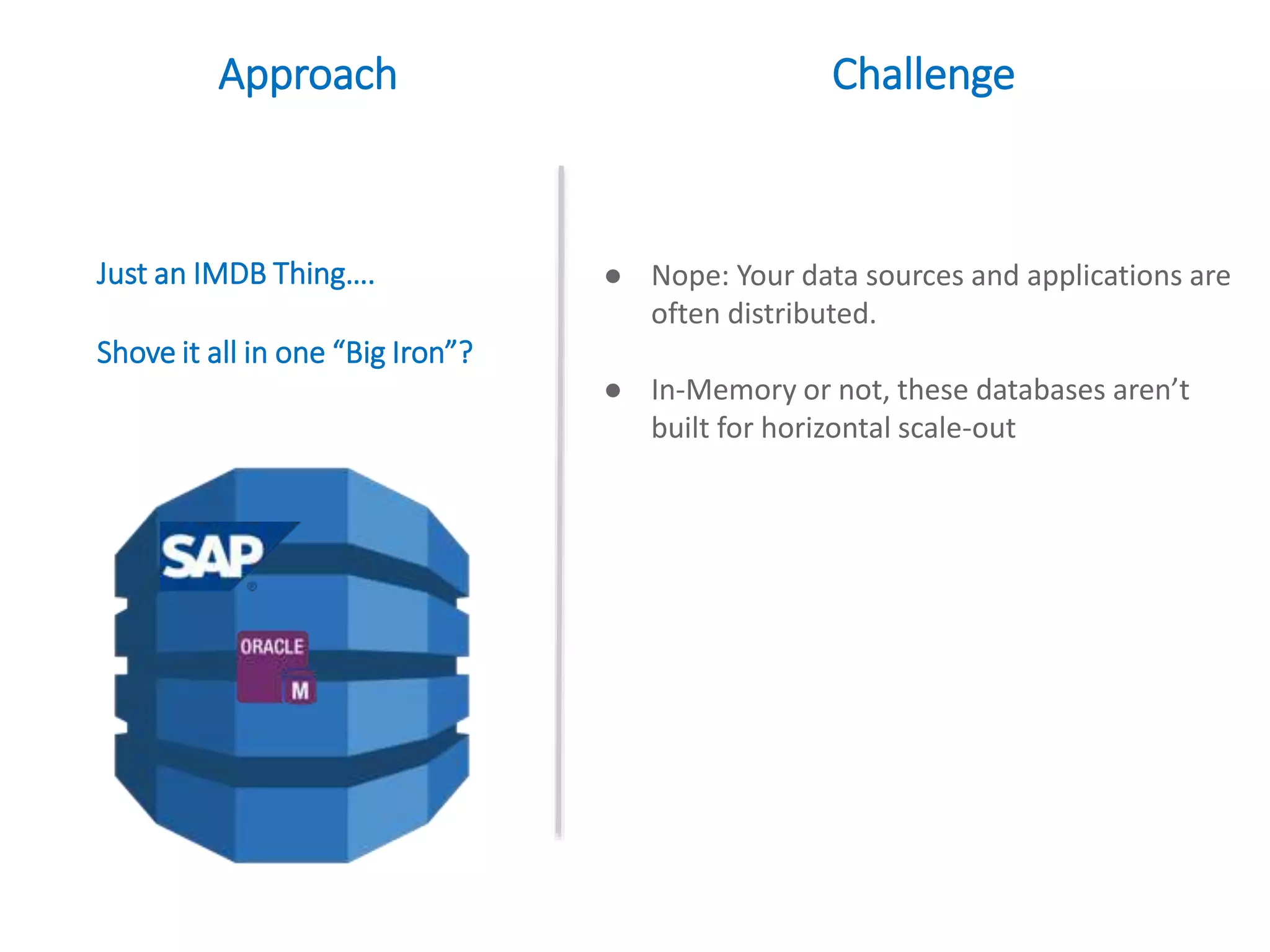 Approach

Just an IMDB Thing....

Shove it all in one “Big Iron”?

SAP

ORACLE

M

Challenge

● Nope: Your data sources and applications are often distributed.

● In-Memory or not, these databases aren’t built for horizontal scale-out